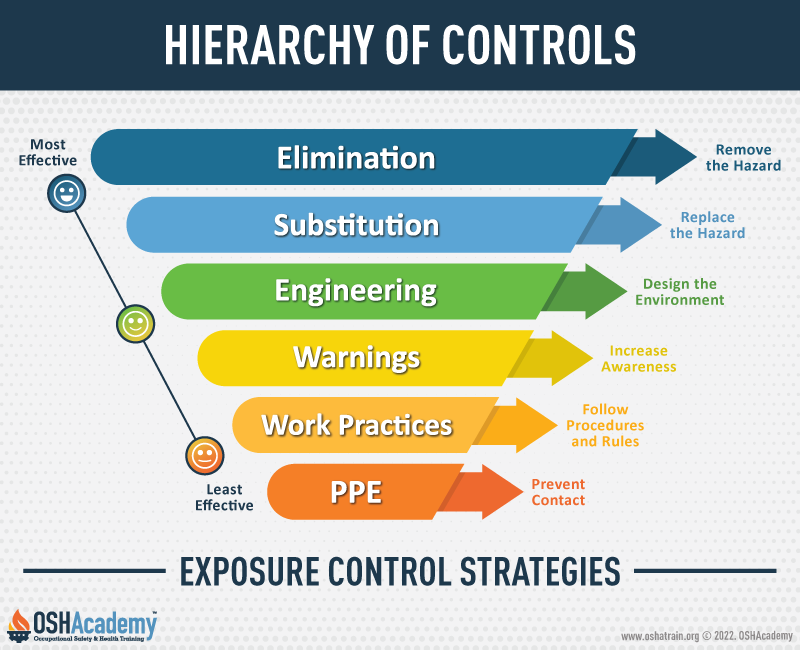 HIERARCHY OF CONTROLS

Most Effective

Elimination
Remove the Hazard

Substitution
Replace the Hazard

Engineering
Design the Environment

Warnings
Increase Awareness

Work Practices
Follow Procedures and Rules

Least Effective

PPE
Prevent Contact

EXPOSURE CONTROL STRATEGIES

OSHAcademy™
Occupational Safety & Health Training

www.oshatrain.org © 2022. OSHAcademy